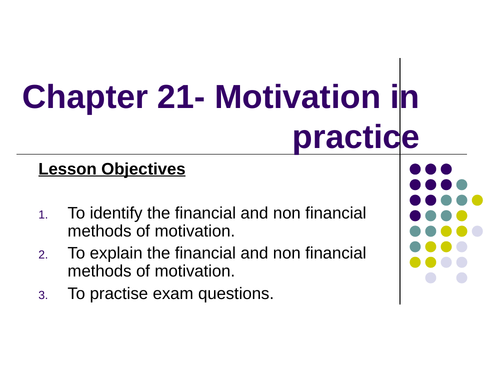 Chapter 21- Motivation in practice

Lesson Objectives

1. To identify the financial and non financial methods of motivation.
2. To explain the financial and non financial methods of motivation.
3. To practise exam questions.